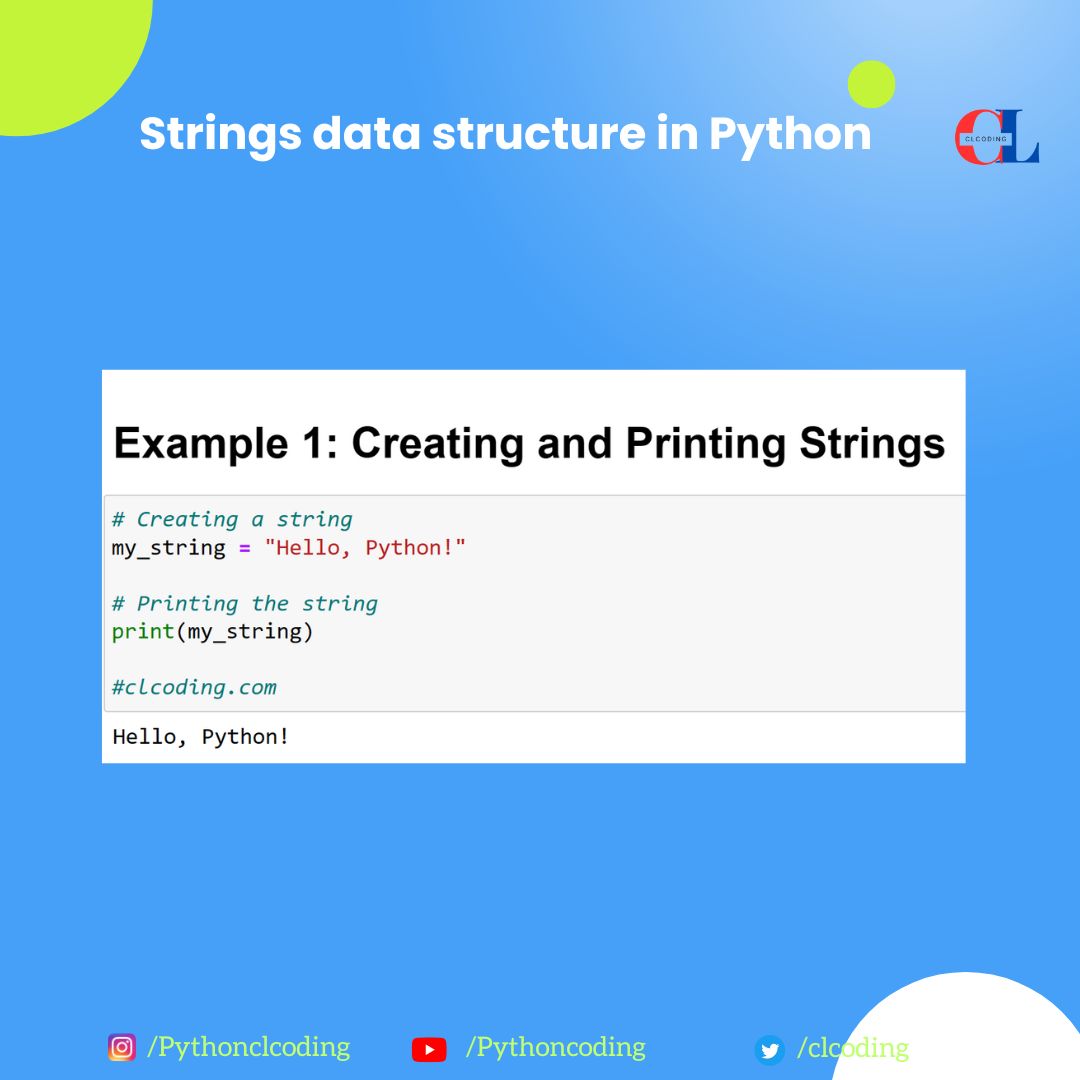 Strings data structure in Python

CL CLCODING

Example 1: Creating and Printing Strings

# Creating a string
my_string = "Hello, Python!"

# Printing the string
print(my_string)

#clcoding.com

Hello, Python!

/Pythonclcoding /Pythoncoding /clcoding